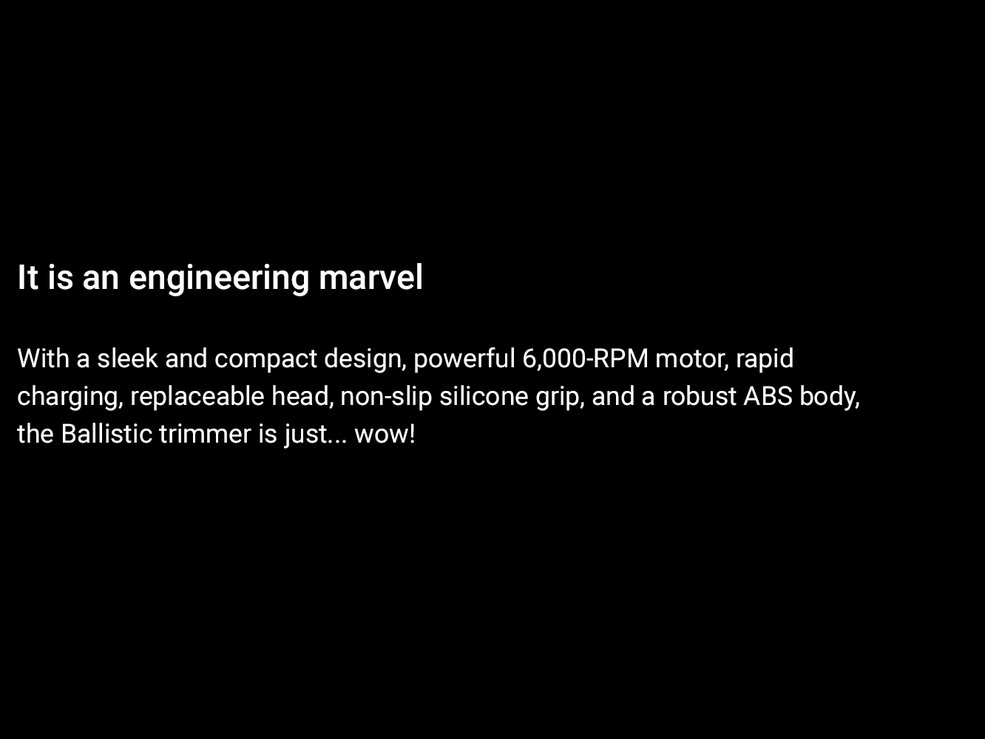 It is an engineering marvel

With a sleek and compact design, powerful 6,000-RPM motor, rapid charging, replaceable head, non-slip silicone grip, and a robust ABS body, the Ballistic trimmer is just... wow!